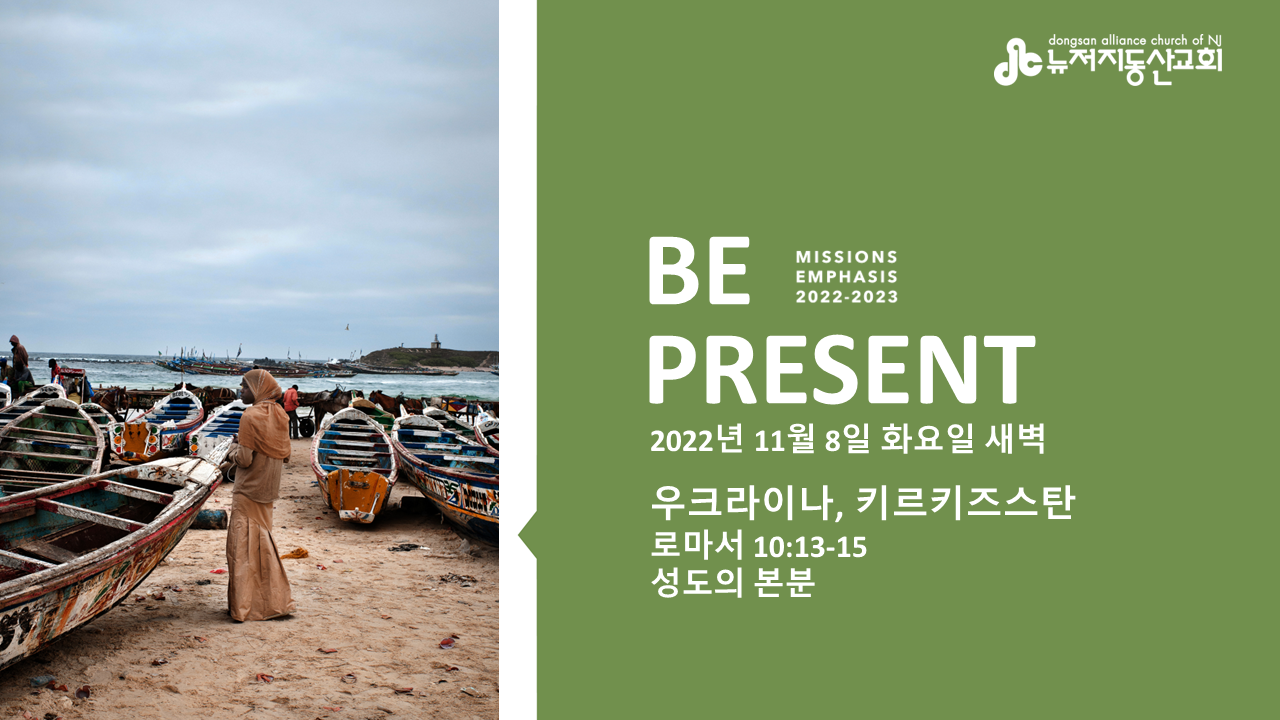 dongsan alliance church of NJ
뉴저지동산교회

BE
MISSIONS
EMPHASIS
2022-2023
PRESENT

2022년 11월 8일 화요일 새벽

우크라이나, 키르키즈스탄
로마서 10:13-15
성도의 본분